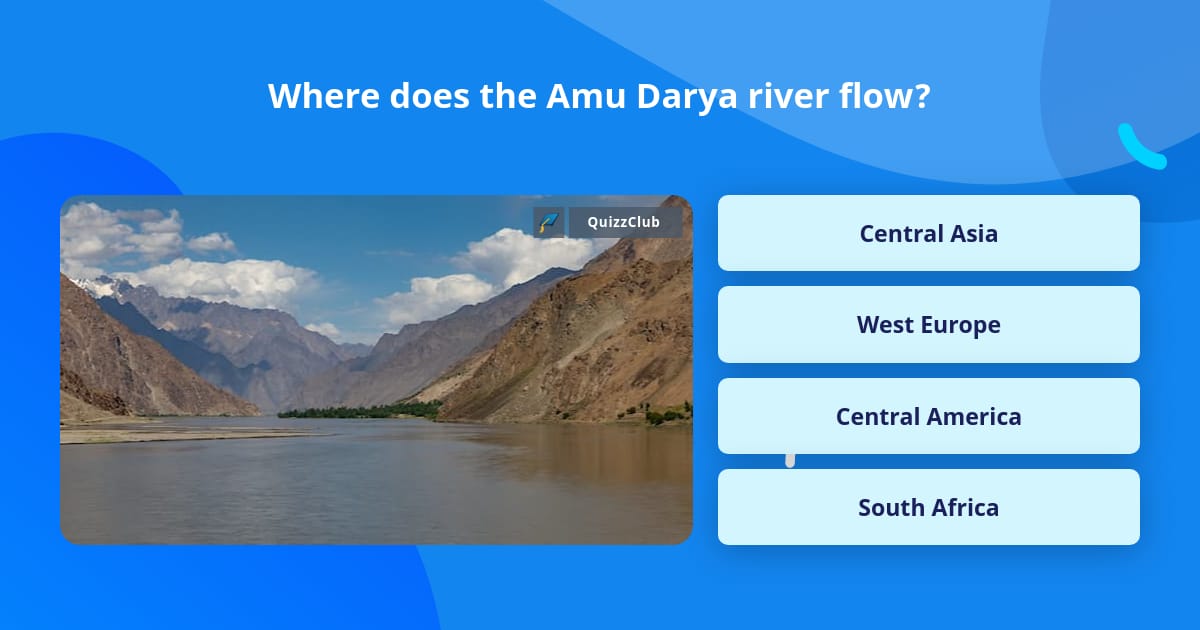 Where does the Amu Darya river flow?

QuizzClub

Central Asia

West Europe

Central America

South Africa